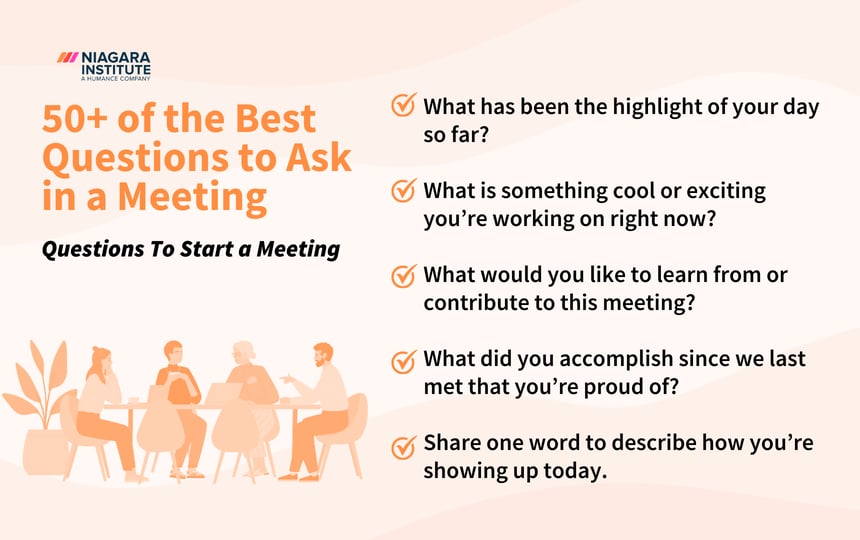 NIAGARA INSTITUTE
A HUMANCE COMPANY

50+ of the Best Questions to Ask in a Meeting

Questions To Start a Meeting

What has been the highlight of your day so far?

What is something cool or exciting you're working on right now?

What would you like to learn from or contribute to this meeting?

What did you accomplish since we last met that you're proud of?

Share one word to describe how you're showing up today.